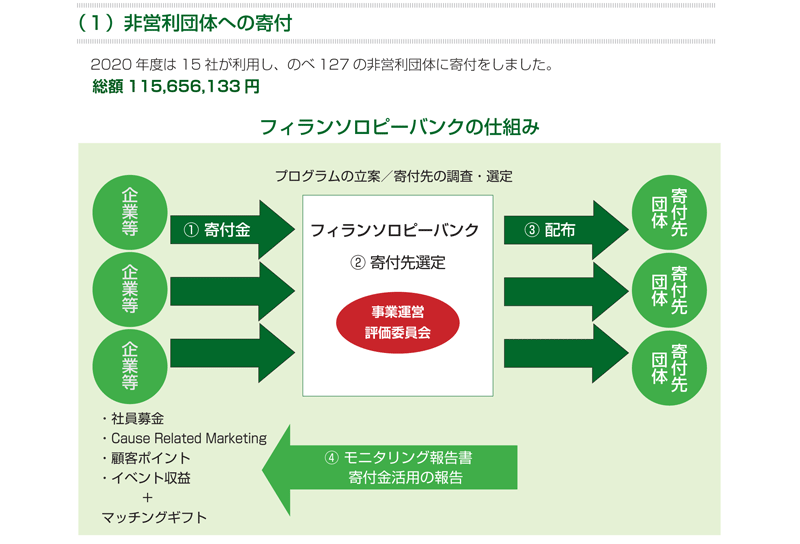 （1）非営利団体への寄付

2020 年度は 15 社が利用し、のべ 127 の非営利団体に寄付をしました。
総額 115,656,133 円

フィランソロピーバンクの仕組み

プログラムの立案／寄付先の調査・選定

企業等

企業等

企業等

① 寄付金

フィランソロピーバンク

② 寄付先選定

事業運営
評価委員会

③ 配布

寄付先団体

寄付先団体

寄付先団体

・社員募金
・Cause Related Marketing
・顧客ポイント
・イベント収益
＋
マッチングギフト

④ モニタリング報告書
寄付金活用の報告